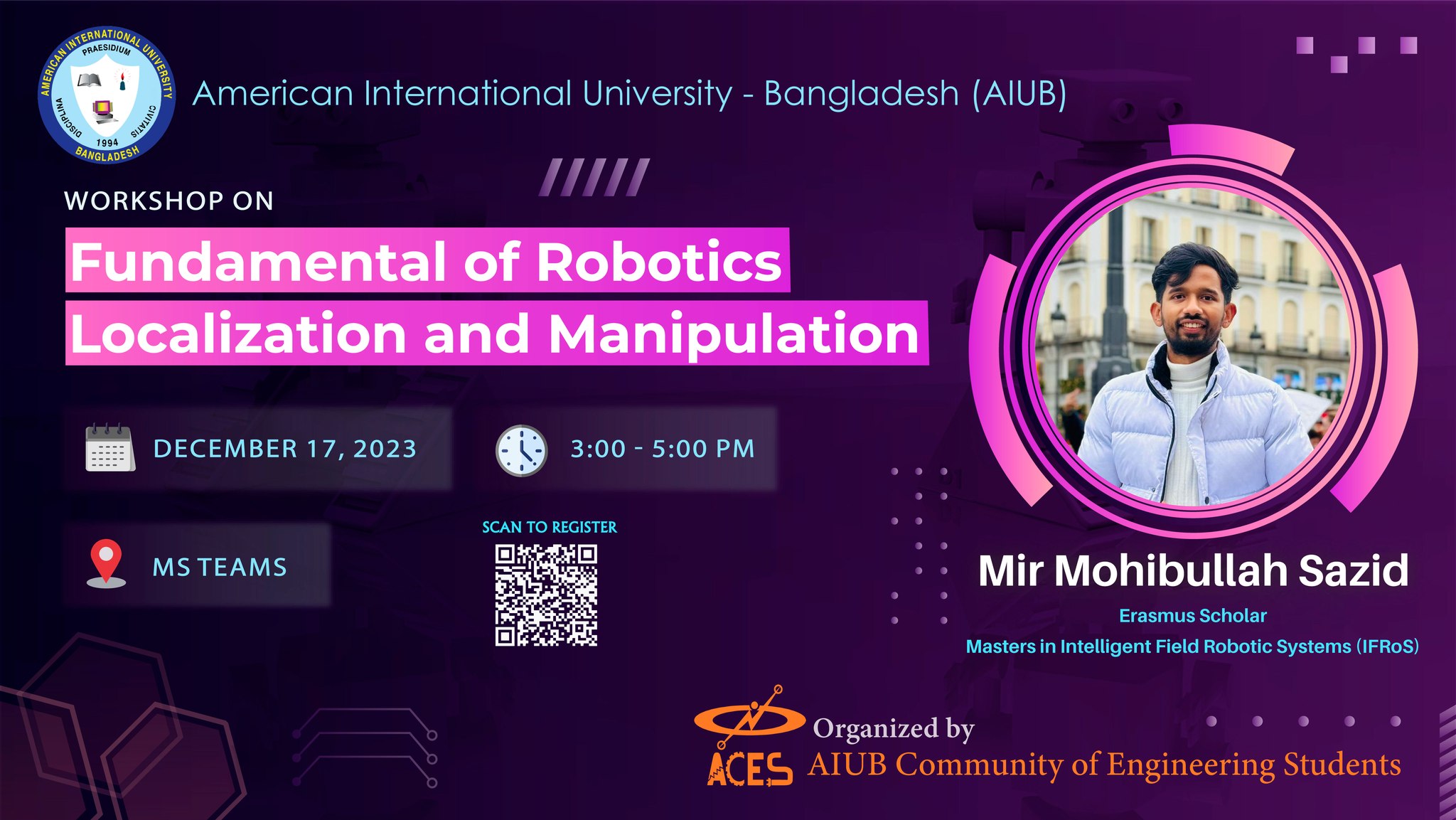 AMERICAN INTERNATIONAL UNIVERSITY
PRAESIDIUM
DISCIPLINA
CIVITATIS
1994
BANGLADESH

American International University - Bangladesh (AIUB)

WORKSHOP ON

Fundamental of Robotics
Localization and Manipulation

DECEMBER 17, 2023

3:00 - 5:00 PM

MS TEAMS

SCAN TO REGISTER

Mir Mohibullah Sazid

Erasmus Scholar

Masters in Intelligent Field Robotic Systems (IFRoS)

ACES

Organized by
AIUB Community of Engineering Students